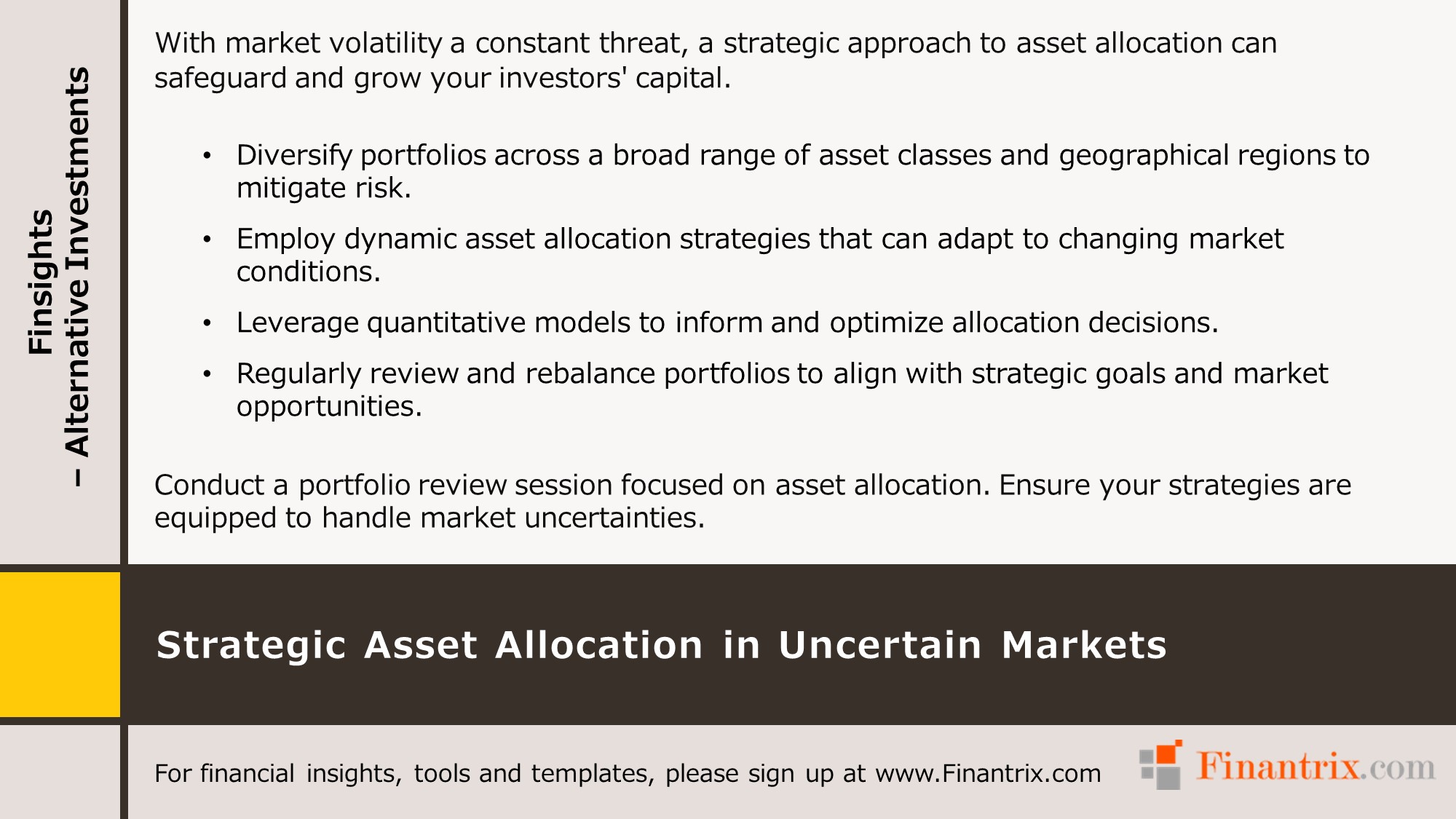 Finsights
– Alternative Investments

With market volatility a constant threat, a strategic approach to asset allocation can safeguard and grow your investors' capital.

• Diversify portfolios across a broad range of asset classes and geographical regions to mitigate risk.
• Employ dynamic asset allocation strategies that can adapt to changing market conditions.
• Leverage quantitative models to inform and optimize allocation decisions.
• Regularly review and rebalance portfolios to align with strategic goals and market opportunities.

Conduct a portfolio review session focused on asset allocation. Ensure your strategies are equipped to handle market uncertainties.

Strategic Asset Allocation in Uncertain Markets

For financial insights, tools and templates, please sign up at www.Finantrix.com

Finantrix.com